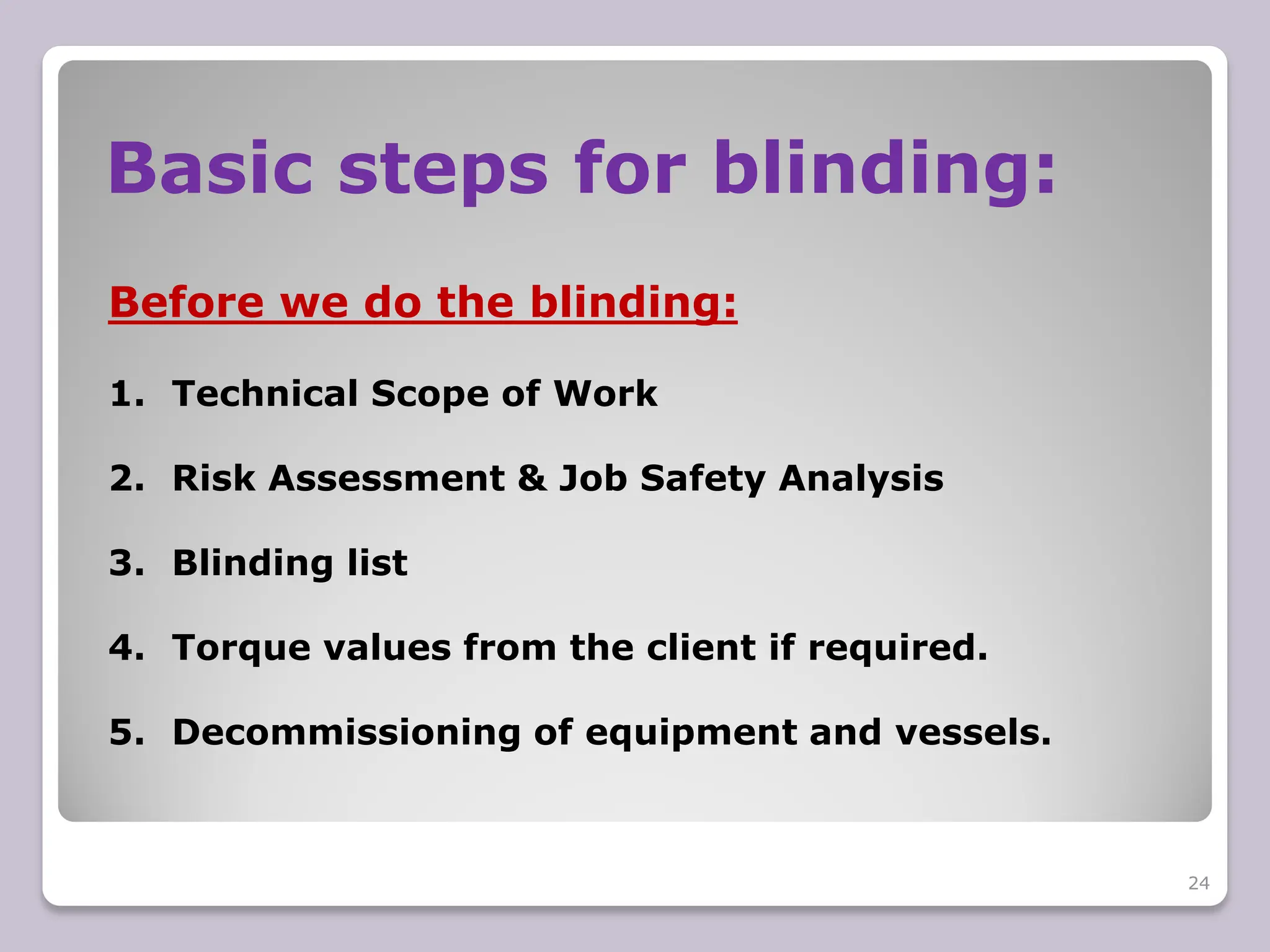 Basic steps for blinding:

Before we do the blinding:

1. Technical Scope of Work

2. Risk Assessment & Job Safety Analysis

3. Blinding list

4. Torque values from the client if required.

5. Decommissioning of equipment and vessels.

24